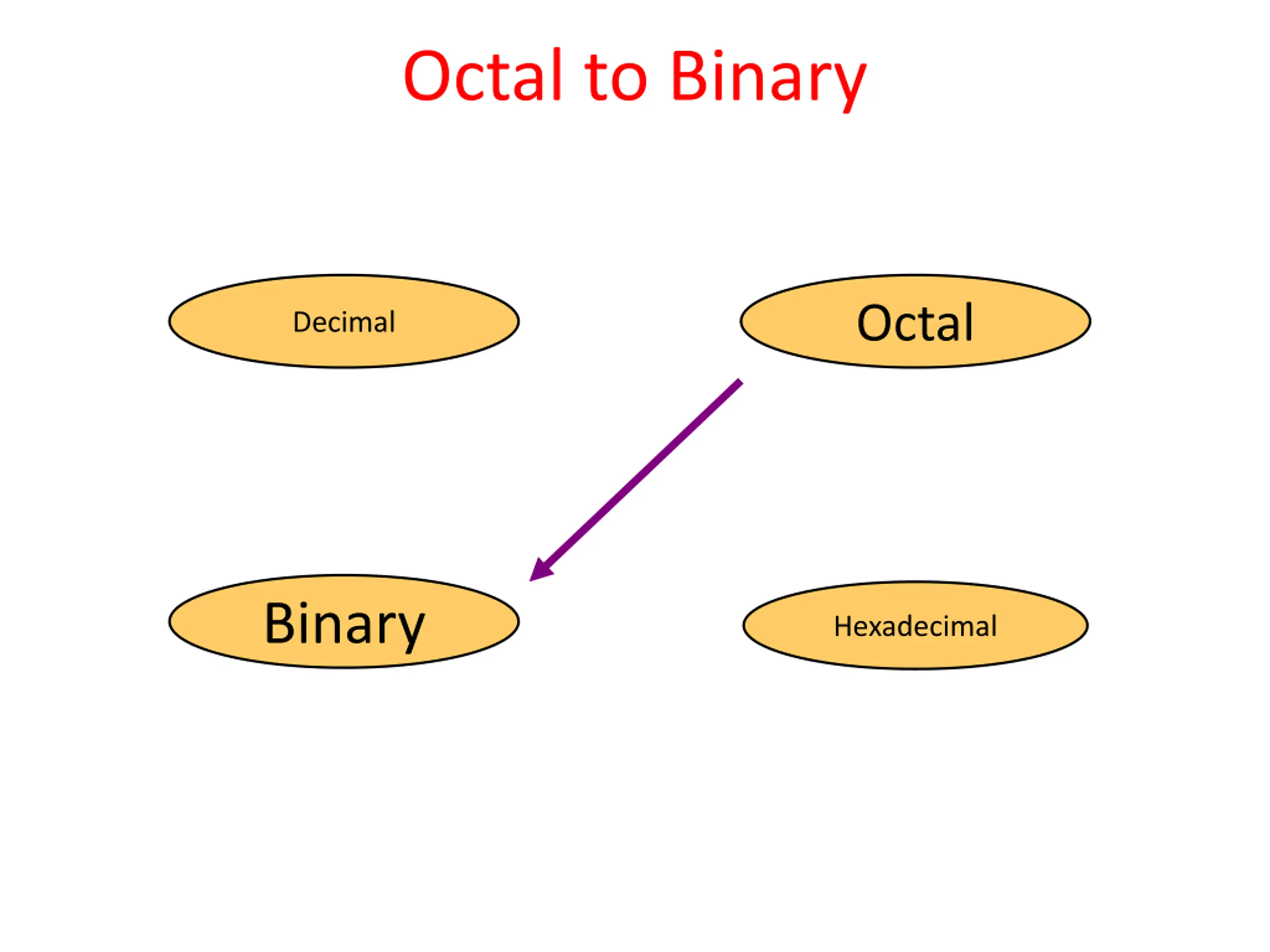 Octal to Binary

Decimal

Octal

Binary

Hexadecimal